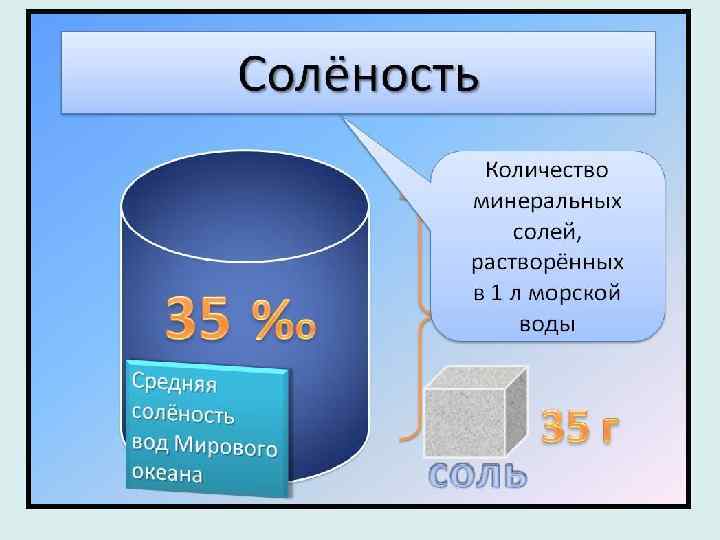 Солёность

Количество минеральных солей, растворённых в 1 л морской воды

35 ‰

Средняя солёность вод Мирового океана

35 г

СОЛЬ